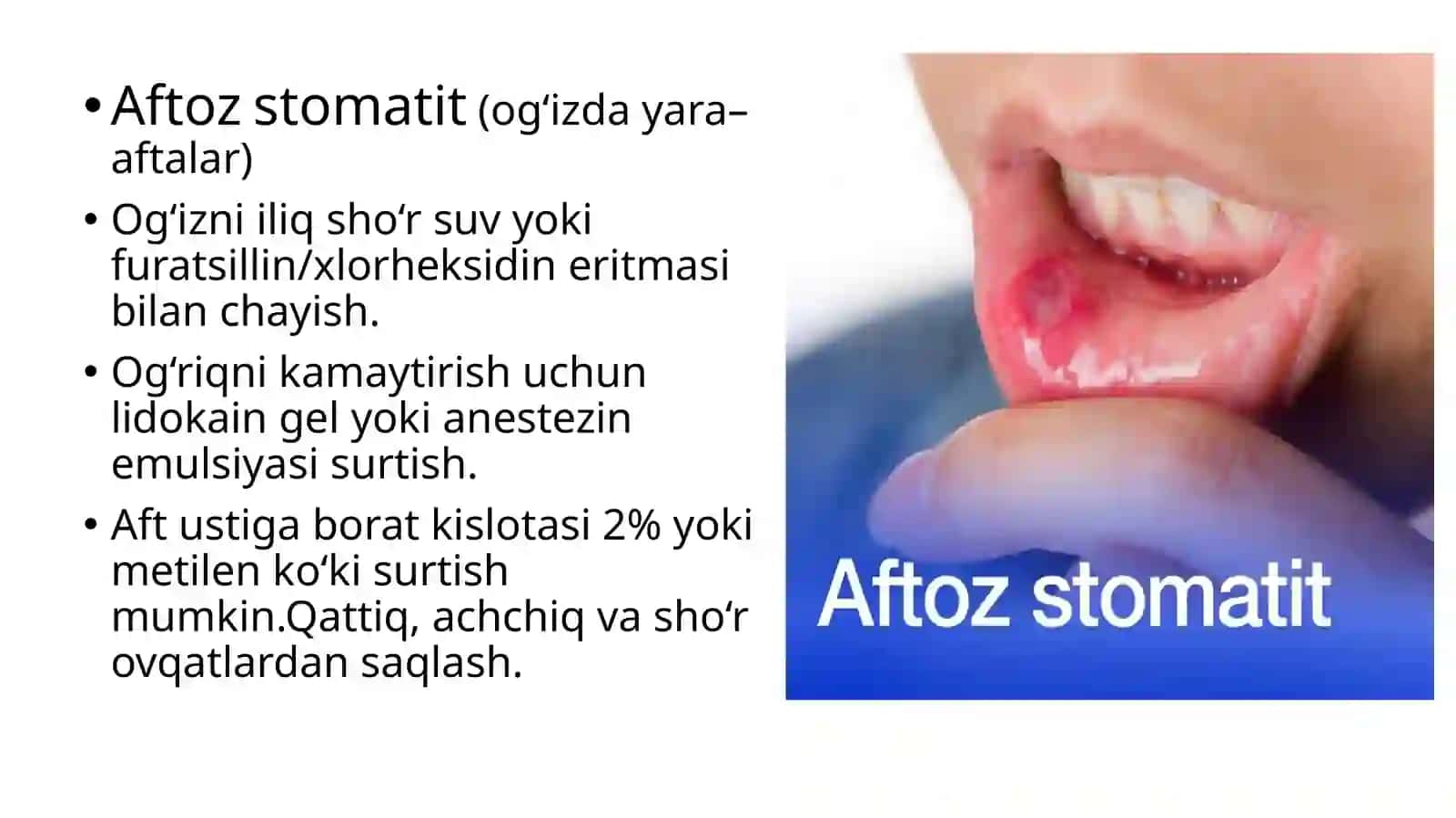 • Aftoz stomatit (og‘izda yara–aftalar)

• Og‘izni iliq sho‘r suv yoki furatsillin/xlorheksidin eritmasi bilan chayish.

• Og‘riqni kamaytirish uchun lidokain gel yoki anestezin emulsiyasi surtish.

• Aft ustiga borat kislotasi 2% yoki metilen ko‘ki surtish mumkin.Qattiq, achchiq va sho‘r ovqatlardan saqlash.

Aftoz stomatit